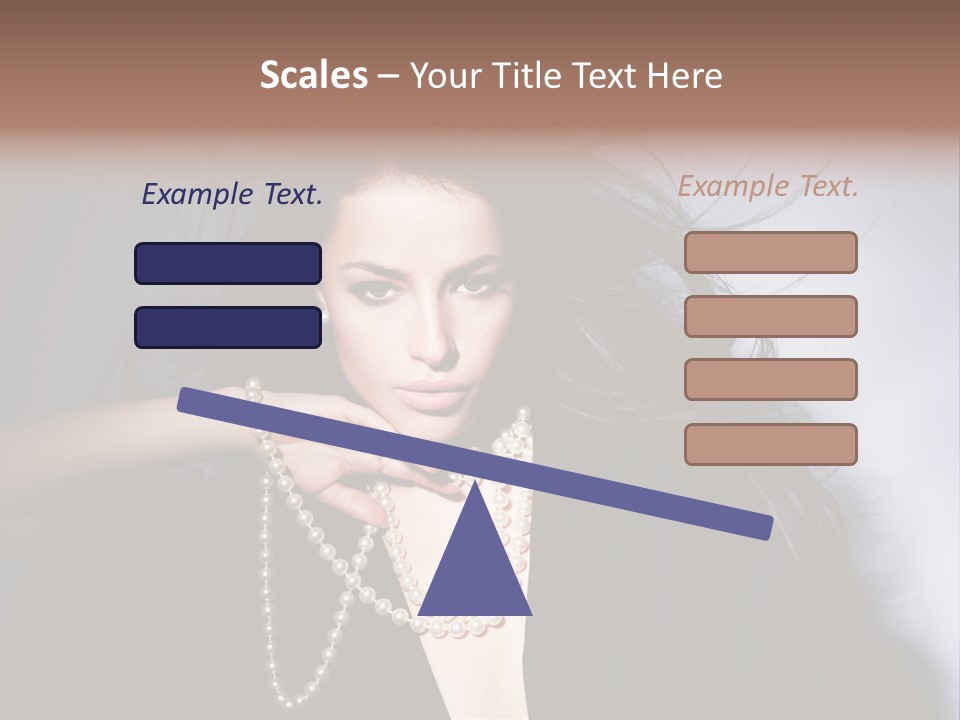 Scales – Your Title Text Here

Example Text.

Example Text.